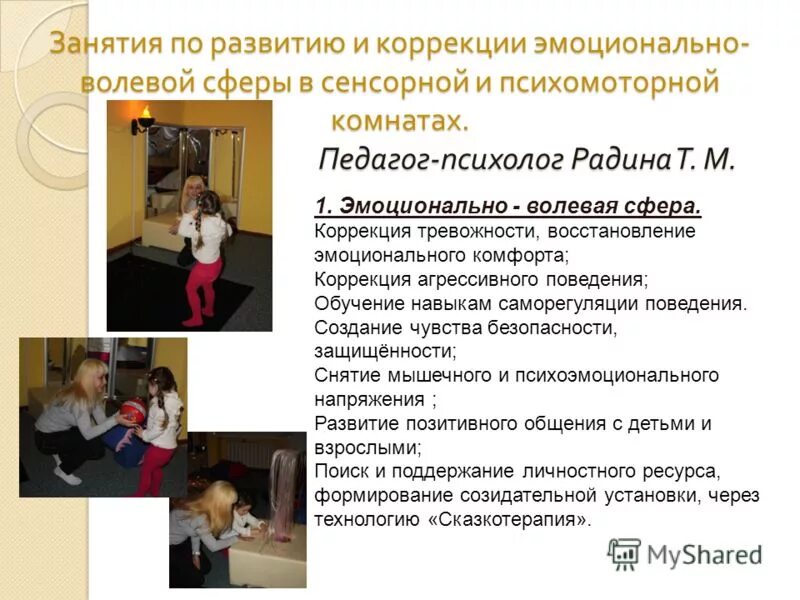 Занятия по развитию и коррекции эмоционально-волевой сферы в сенсорной и психомоторной комнатах.

Педагог-психолог Радина Т. М.

1. Эмоционально - волевая сфера.

Коррекция тревожности, восстановление эмоционального комфорта;
Коррекция агрессивного поведения;
Обучение навыкам саморегуляции поведения.
Создание чувства безопасности, защищённости;
Снятие мышечного и психоэмоционального напряжения ;
Развитие позитивного общения с детьми и взрослыми;
Поиск и поддержание личностного ресурса, формирование созидательной установки, через технологию «Сказкотерапия».

MyShared